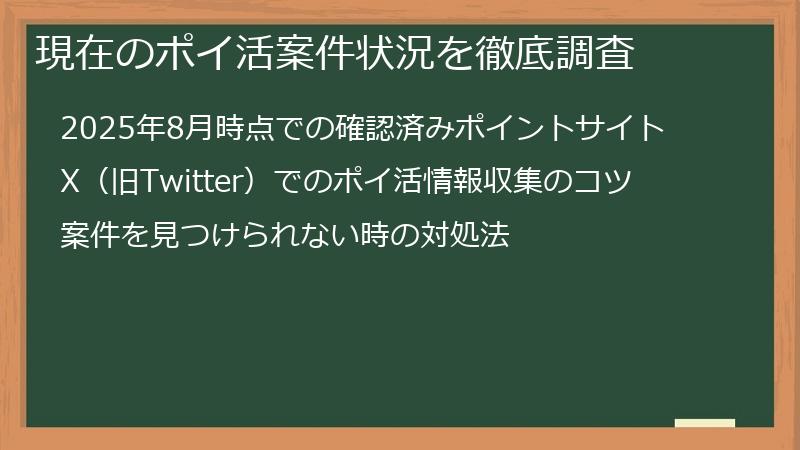 現在のポイ活案件状況を徹底調査

2025年8月時点での確認済みポイントサイト

X（旧Twitter）でのポイ活情報収集のコツ

案件を見つけられない時の対処法